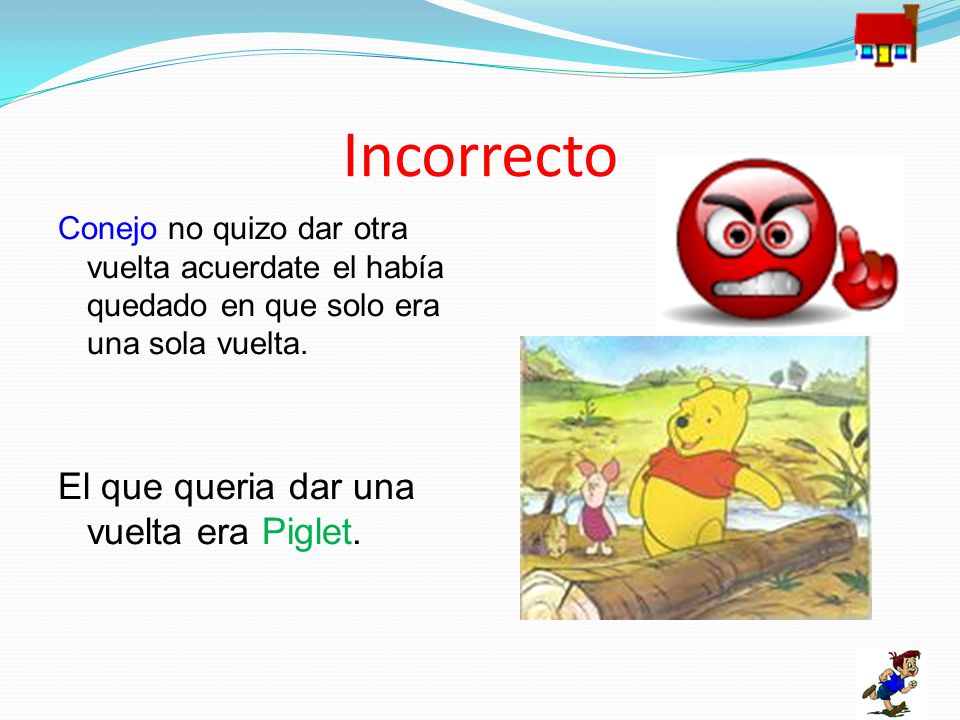 Incorrecto

Conejo no quizo dar otra vuelta acuerdate el había quedado en que solo era una sola vuelta.

El que queria dar una vuelta era Piglet.